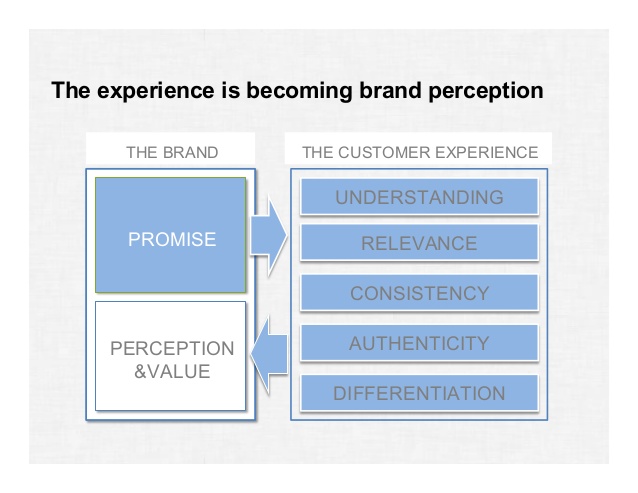 The experience is becoming brand perception

THE BRAND

PROMISE

PERCEPTION &VALUE

THE CUSTOMER EXPERIENCE

UNDERSTANDING

RELEVANCE

CONSISTENCY

AUTHENTICITY

DIFFERENTIATION